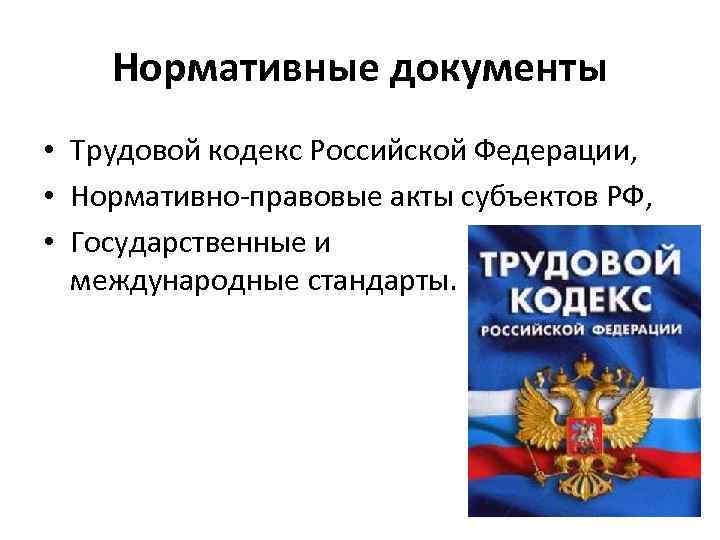 Нормативные документы

• Трудовой кодекс Российской Федерации,
• Нормативно-правовые акты субъектов РФ,
• Государственные и международные стандарты.

ТРУДОВОЙ КОДЕКС
РОССИЙСКОЙ ФЕДЕРАЦИИ